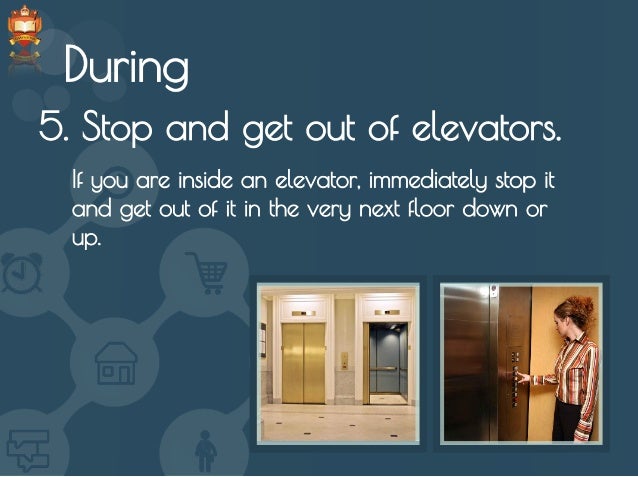 During

5. Stop and get out of elevators.

If you are inside an elevator, immediately stop it and get out of it in the very next floor down or up.